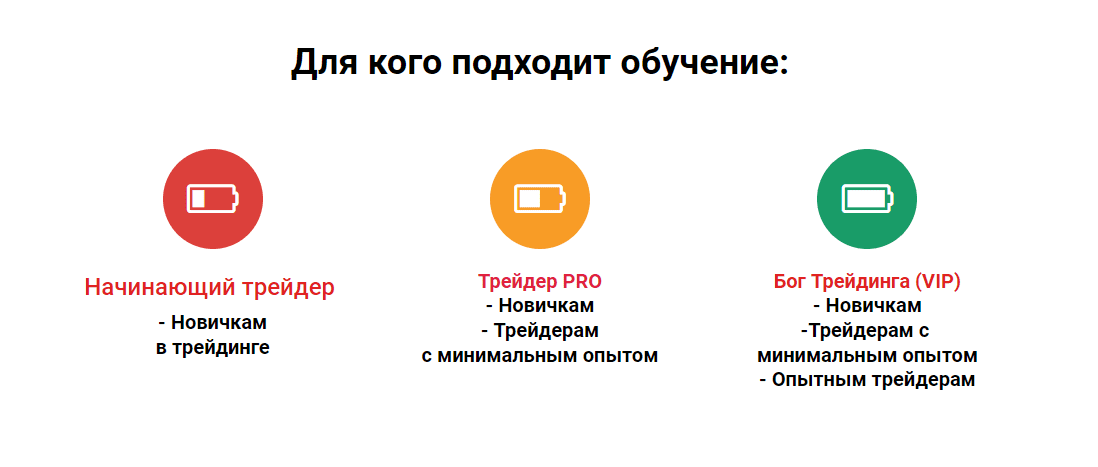 Для кого подходит обучение:

Начинающий трейдер
- Новичкам
в трейдинге

Трейдер PRO
- Новичкам
- Трейдерам
с минимальным опытом

Бог Трейдинга (VIP)
- Новичкам
-Трейдерам с
минимальным опытом
- Опытным трейдерам